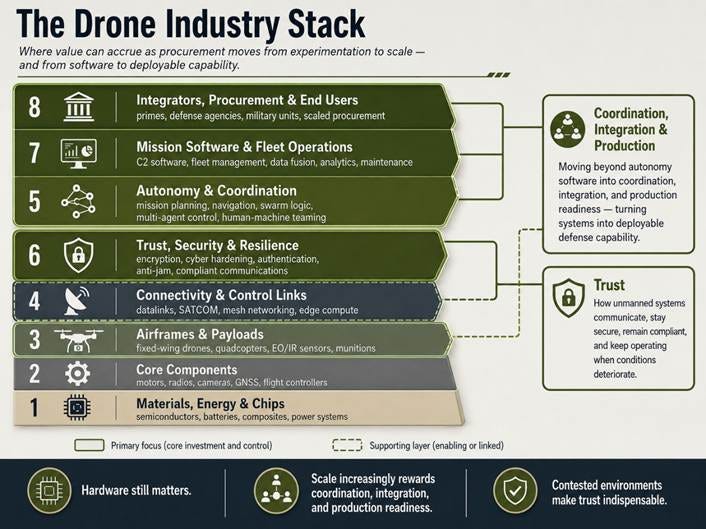 The Drone Industry Stack

Where value can accrue as procurement moves from experimentation to scale — and from software to deployable capability.

8 Integrators, Procurement & End Users
primes, defense agencies, military units, scaled procurement

7 Mission Software & Fleet Operations
C2 software, fleet management, data fusion, analytics, maintenance

5 Autonomy & Coordination
mission planning, navigation, swarm logic, multi-agent control, human-machine teaming

6 Trust, Security & Resilience
encryption, cyber hardening, authentication, anti-jam, compliant communications

4 Connectivity & Control Links
datalinks, SATCOM, mesh networking, edge compute

3 Airframes & Payloads
fixed-wing drones, quadcopters, EO/IR sensors, munitions

2 Core Components
motors, radios, cameras, GNSS, flight controllers

1 Materials, Energy & Chips
semiconductors, batteries, composites, power systems

Coordination, Integration & Production
Moving beyond autonomy software into coordination, integration, and production readiness — turning systems into deployable defense capability.

Trust
How unmanned systems communicate, stay secure, remain compliant, and keep operating when conditions deteriorate.

Primary focus (core investment and control)
Supporting layer (enabling or linked)

Hardware still matters.

Scale increasingly rewards coordination, integration, and production readiness.

Contested environments make trust indispensable.